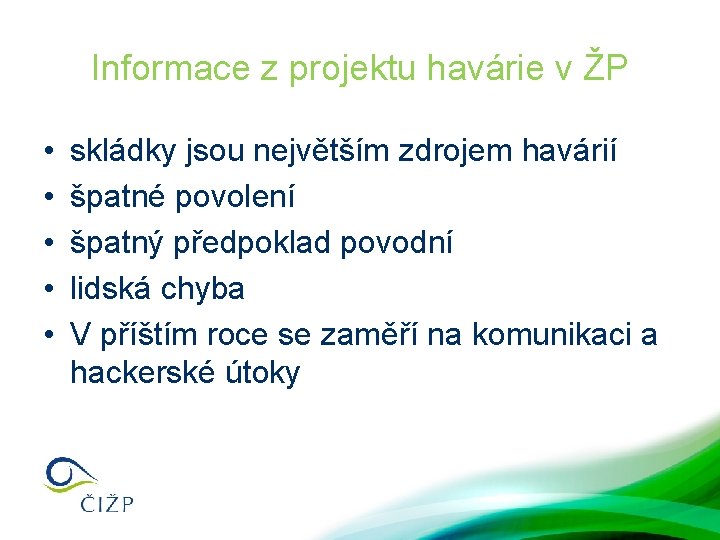 Informace z projektu havárie v ŽP

• skládky jsou největším zdrojem havárií
• špatné povolení
• špatný předpoklad povodní
• lidská chyba
• V příštím roce se zaměří na komunikaci a hackerské útoky

ČIŽP